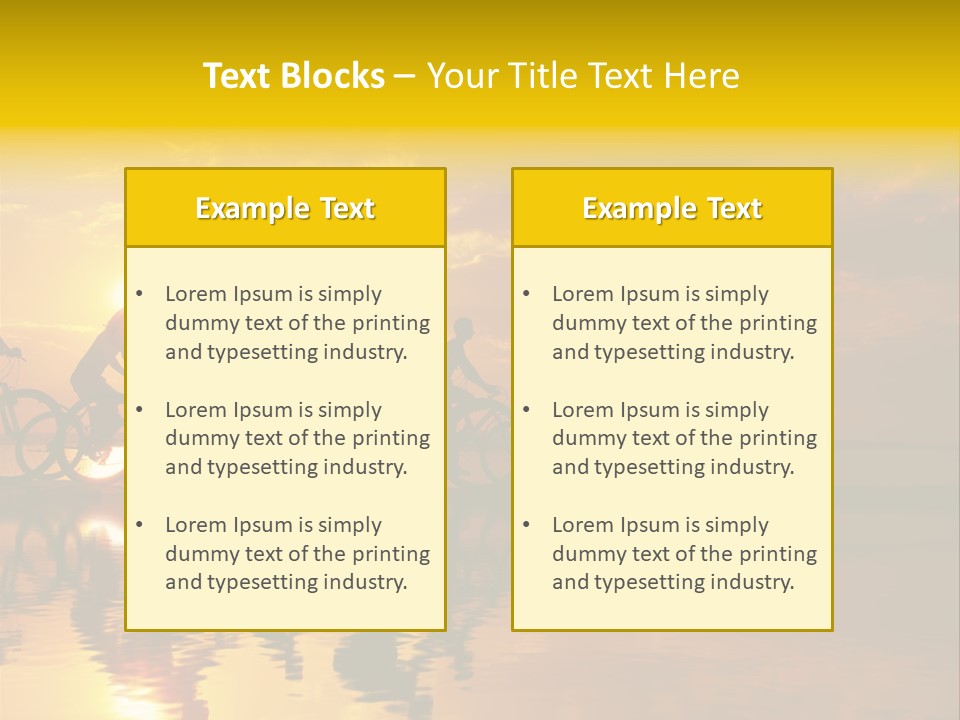 Text Blocks – Your Title Text Here

Example Text

• Lorem Ipsum is simply dummy text of the printing and typesetting industry.

• Lorem Ipsum is simply dummy text of the printing and typesetting industry.

• Lorem Ipsum is simply dummy text of the printing and typesetting industry.

Example Text

• Lorem Ipsum is simply dummy text of the printing and typesetting industry.

• Lorem Ipsum is simply dummy text of the printing and typesetting industry.

• Lorem Ipsum is simply dummy text of the printing and typesetting industry.